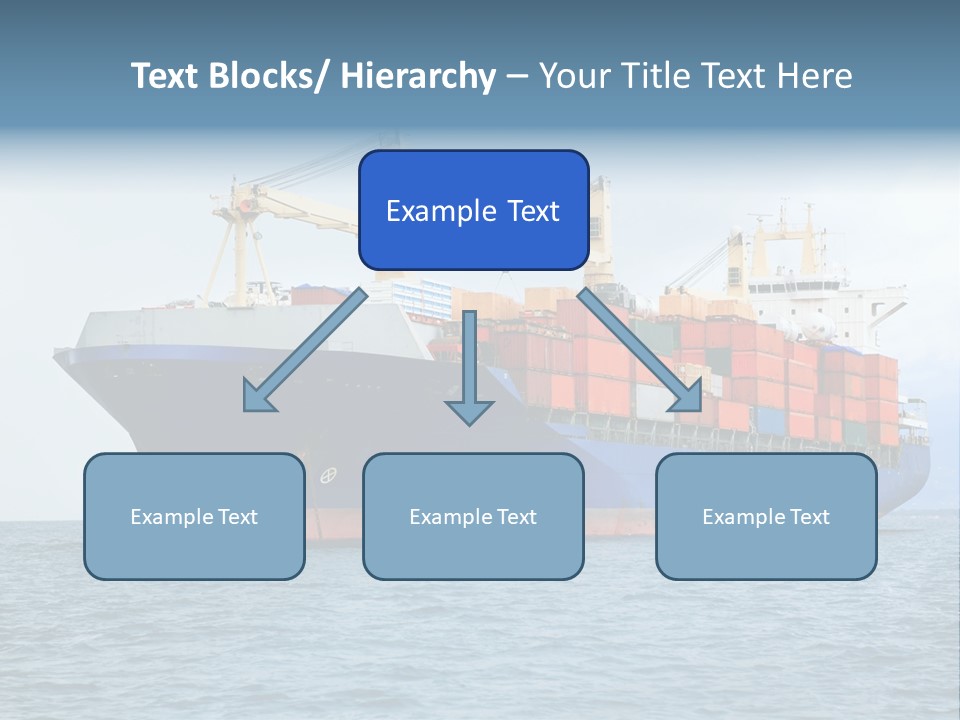 Text Blocks/ Hierarchy – Your Title Text Here

Example Text

Example Text

Example Text

Example Text